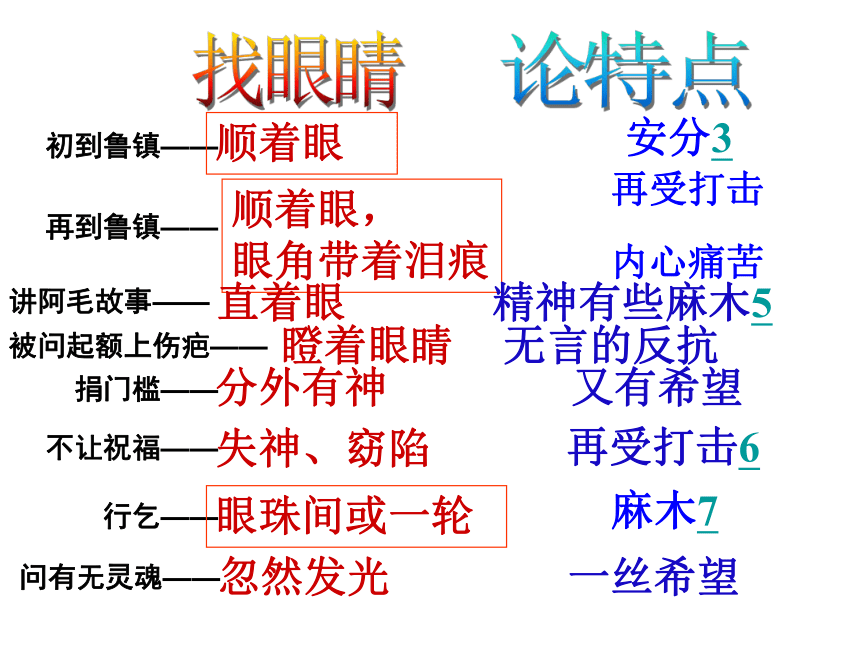 找眼睛　论特点

初到鲁镇——顺着眼　安分3

再到鲁镇——顺着眼，眼角带着泪痕　再受打击 内心痛苦

讲阿毛故事——直着眼　精神有些麻木5

被问起额上伤疤——瞪着眼睛　无言的反抗

捐门槛——分外有神　又有希望

不让祝福——失神、窈陷　再受打击6

行乞——眼珠间或一轮　麻木7

问有无灵魂——忽然发光　一丝希望